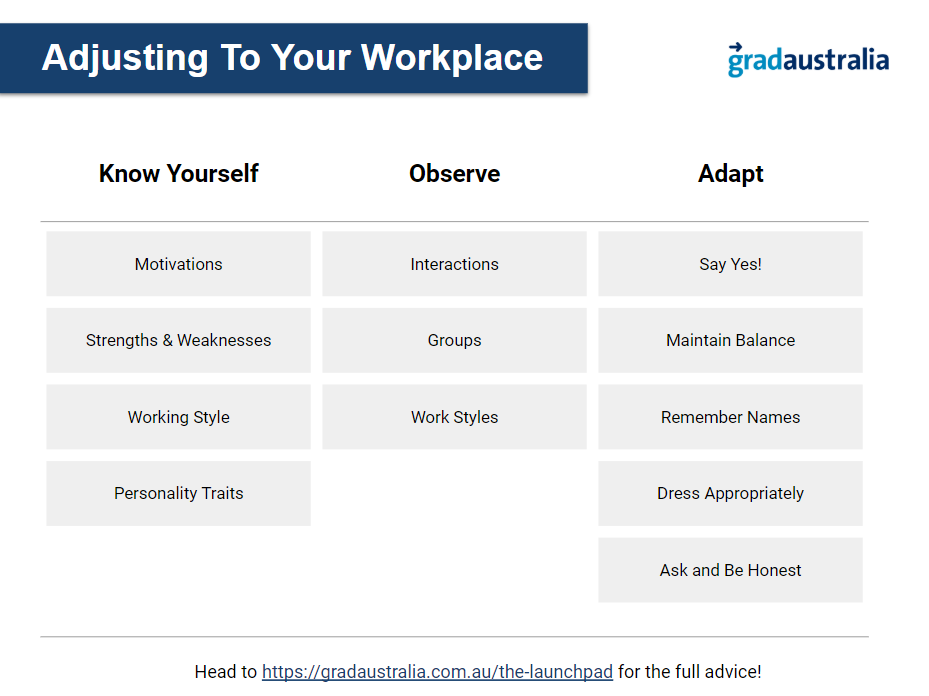 Adjusting To Your Workplace

gradaustralia

| Know Yourself | Observe | Adapt |
|---|---|---|
| Motivations | Interactions | Say Yes! |
| Strengths & Weaknesses | Groups | Maintain Balance |
| Working Style | Work Styles | Remember Names |
| Personality Traits | | Dress Appropriately |
| | | Ask and Be Honest |

Head to https://gradaustralia.com.au/the-launchpad for the full advice!